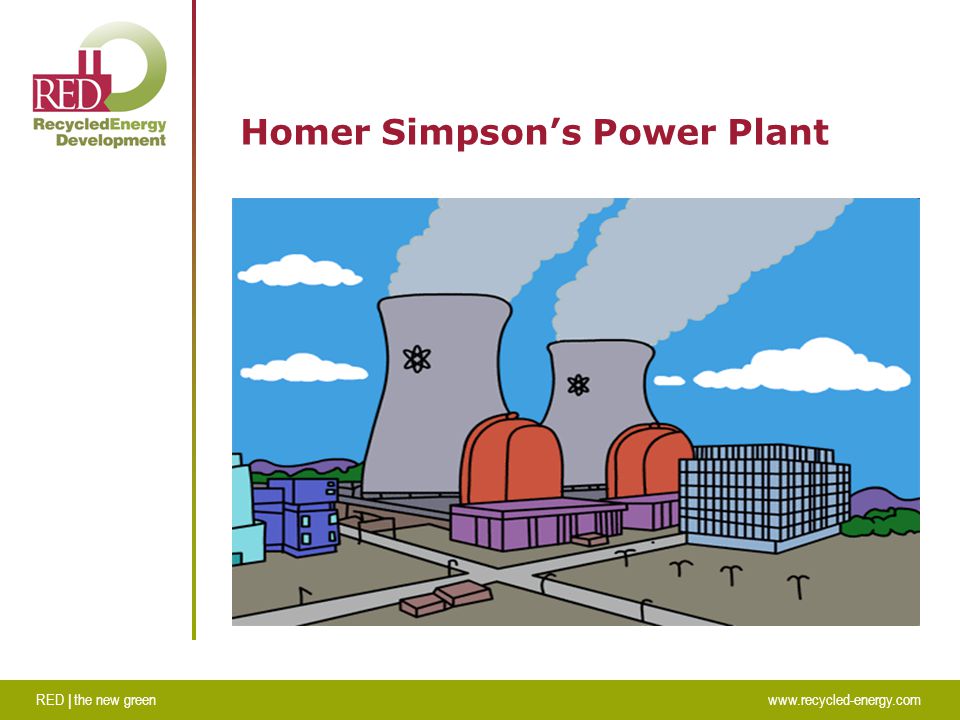 RED
RecycledEnergy Development

Homer Simpson's Power Plant

RED | the new green

www.recycled-energy.com